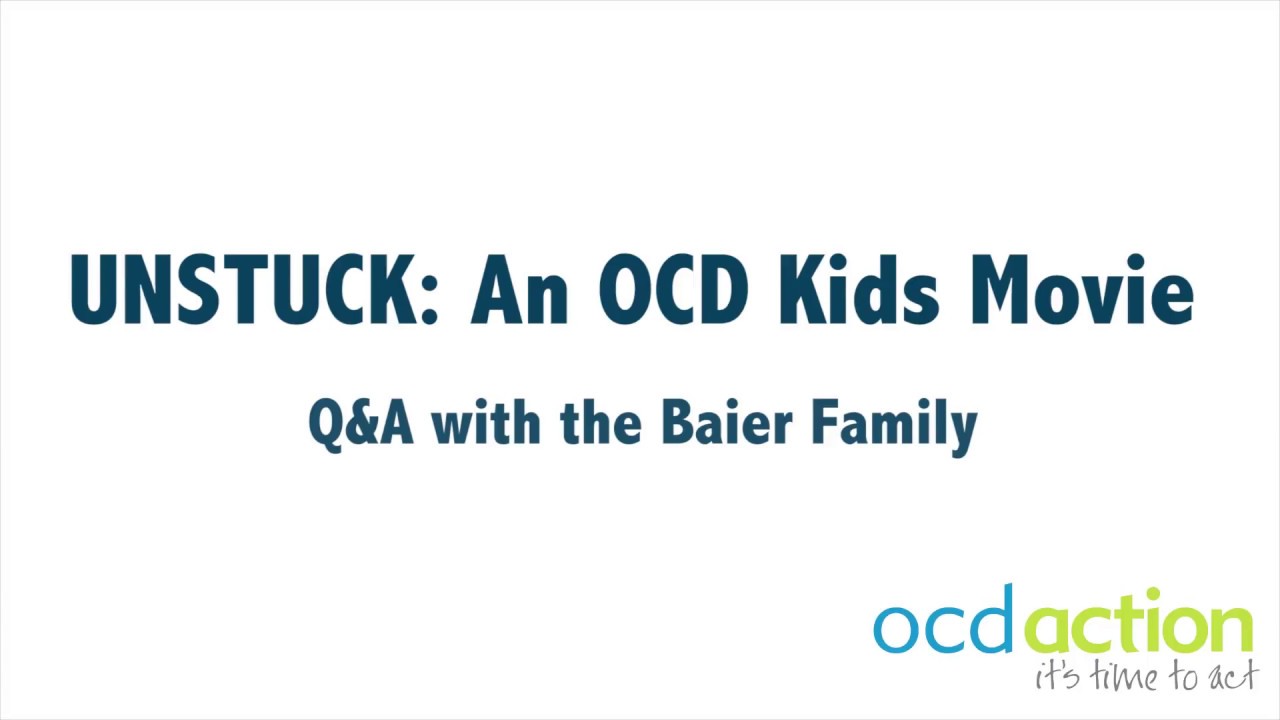 UNSTUCK: An OCD Kids Movie

Q&A with the Baier Family

ocdaction
it's time to act